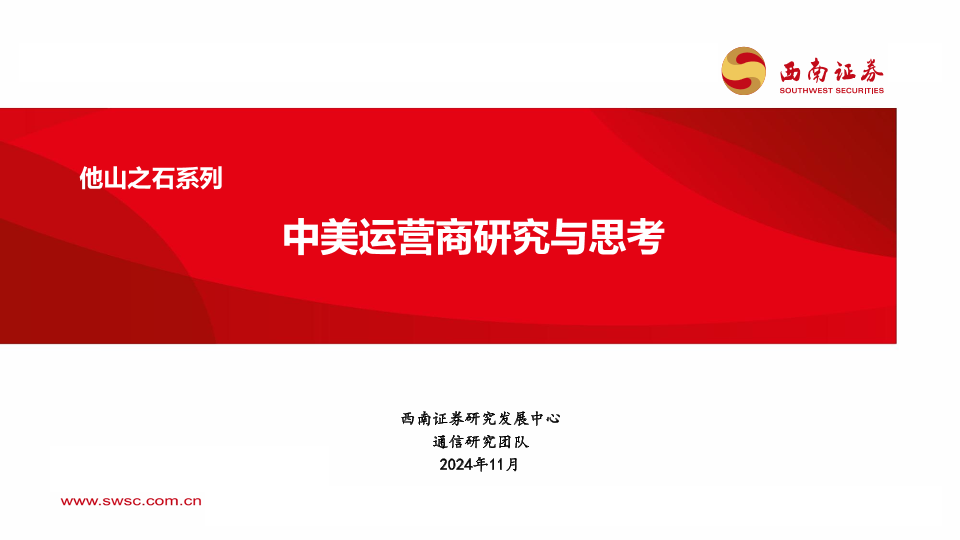 西南证券
SOUTHWEST SECURITIES

他山之石系列

中美运营商研究与思考

西南证券研究发展中心
通信研究团队
2024年11月

www.swsc.com.cn